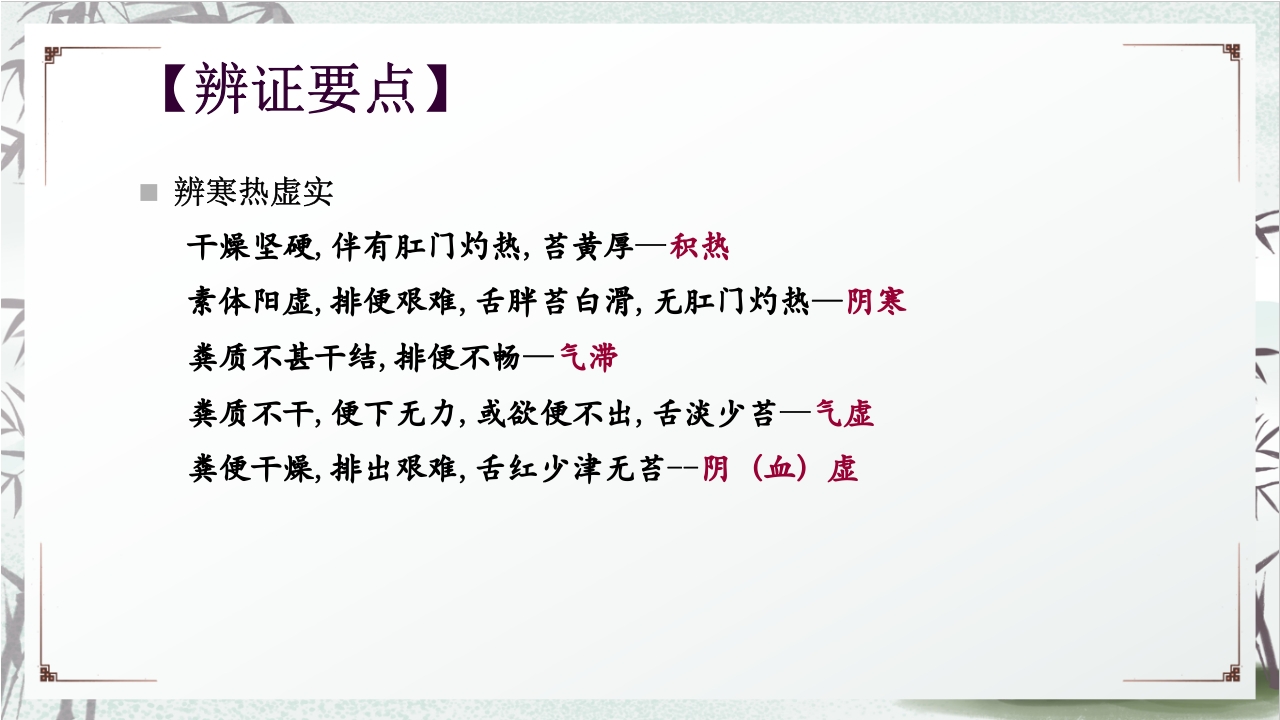 【辨证要点】

■ 辨寒热虚实

干燥坚硬, 伴有肛门灼热, 苔黄厚—积热

素体阳虚, 排便艰难, 舌胖苔白滑, 无肛门灼热—阴寒

粪质不甚干结, 排便不畅—气滞

粪质不干, 便下无力, 或欲便不出, 舌淡少苔—气虚

粪便干燥, 排出艰难, 舌红少津无苔--阴（血）虚